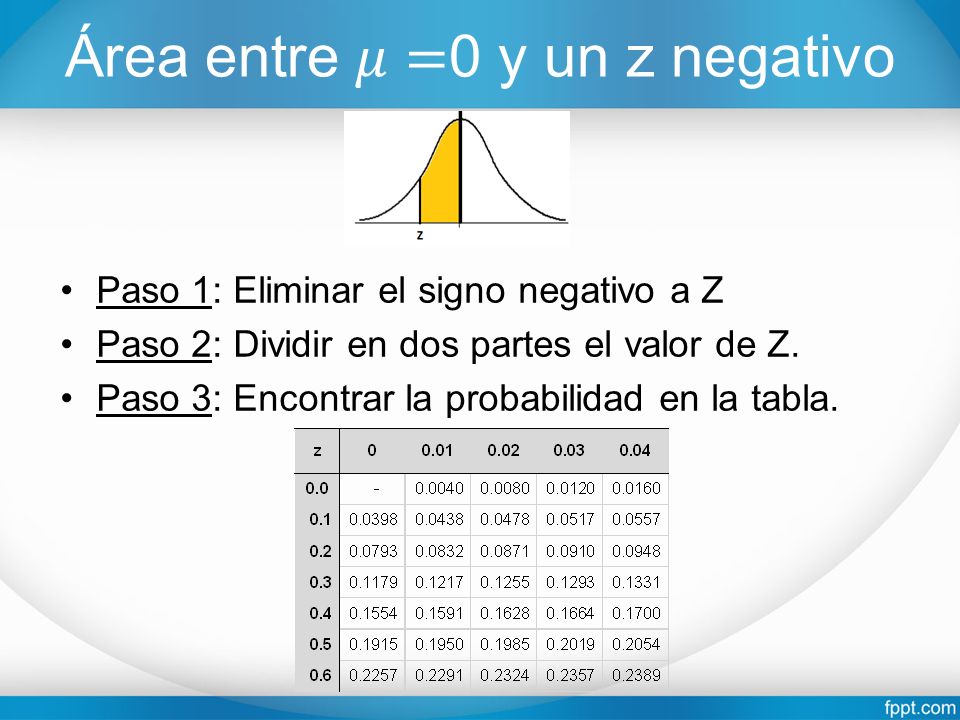 Área entre $\mu = 0$ y un z negativo

z

• Paso 1: Eliminar el signo negativo a Z
• Paso 2: Dividir en dos partes el valor de Z.
• Paso 3: Encontrar la probabilidad en la tabla.

| z | 0 | 0.01 | 0.02 | 0.03 | 0.04 |
|---|---|---|---|---|---|
| 0.0 | - | 0.0040 | 0.0080 | 0.0120 | 0.0160 |
| 0.1 | 0.0398 | 0.0438 | 0.0478 | 0.0517 | 0.0557 |
| 0.2 | 0.0793 | 0.0832 | 0.0871 | 0.0910 | 0.0948 |
| 0.3 | 0.1179 | 0.1217 | 0.1255 | 0.1293 | 0.1331 |
| 0.4 | 0.1554 | 0.1591 | 0.1628 | 0.1664 | 0.1700 |
| 0.5 | 0.1915 | 0.1950 | 0.1985 | 0.2019 | 0.2054 |
| 0.6 | 0.2257 | 0.2291 | 0.2324 | 0.2357 | 0.2389 |

fppt.com